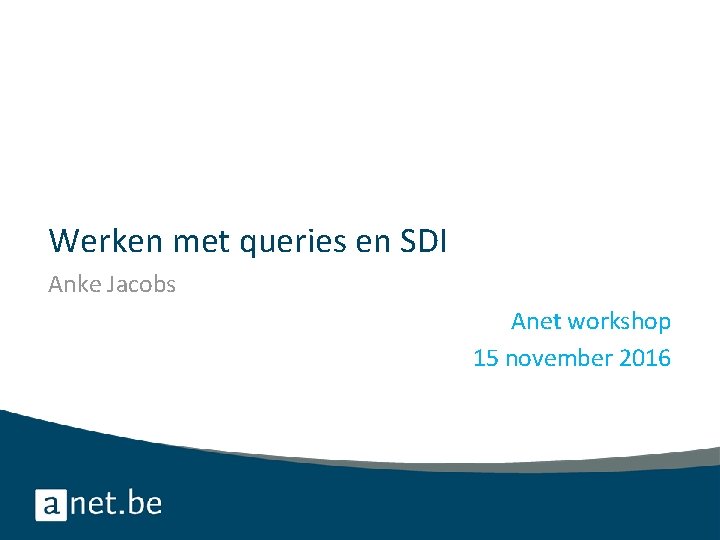 Werken met queries en SDI

Anke Jacobs

Anet workshop

15 november 2016

anet.be